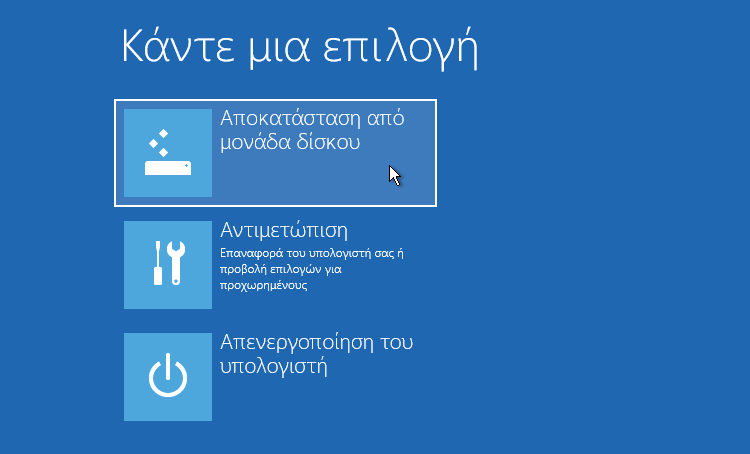 Κάντε μια επιλογή

Αποκατάσταση από μονάδα δίσκου

Αντιμετώπιση
Επαναφορά του υπολογιστή σας ή προβολή επιλογών για προχωρημένους

Απενεργοποίηση του υπολογιστή